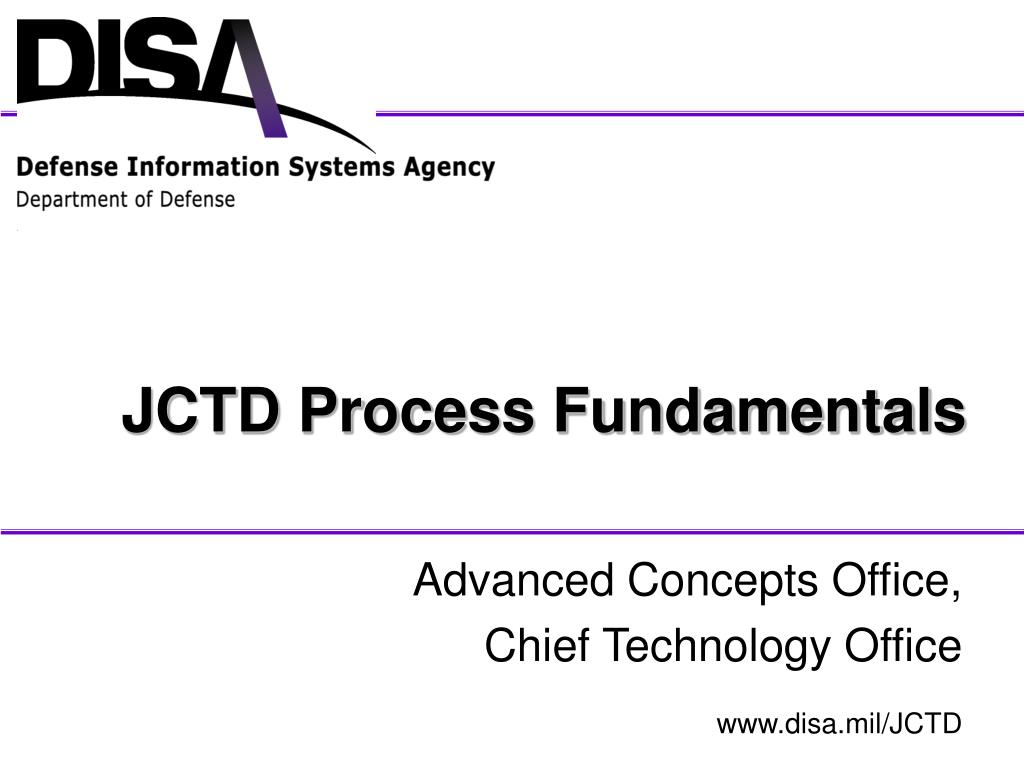 DISA

Defense Information Systems Agency
Department of Defense

JCTD Process Fundamentals

Advanced Concepts Office,
Chief Technology Office

www.disa.mil/JCTD